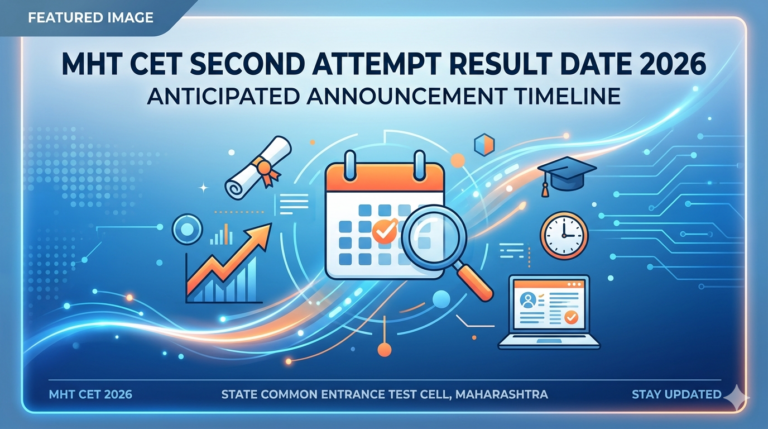 FEATURED IMAGE

MHT CET SECOND ATTEMPT RESULT DATE 2026
ANTICIPATED ANNOUNCEMENT TIMELINE

MHT CET 2026

STATE COMMON ENTRANCE TEST CELL, MAHARASHTRA

STAY UPDATED